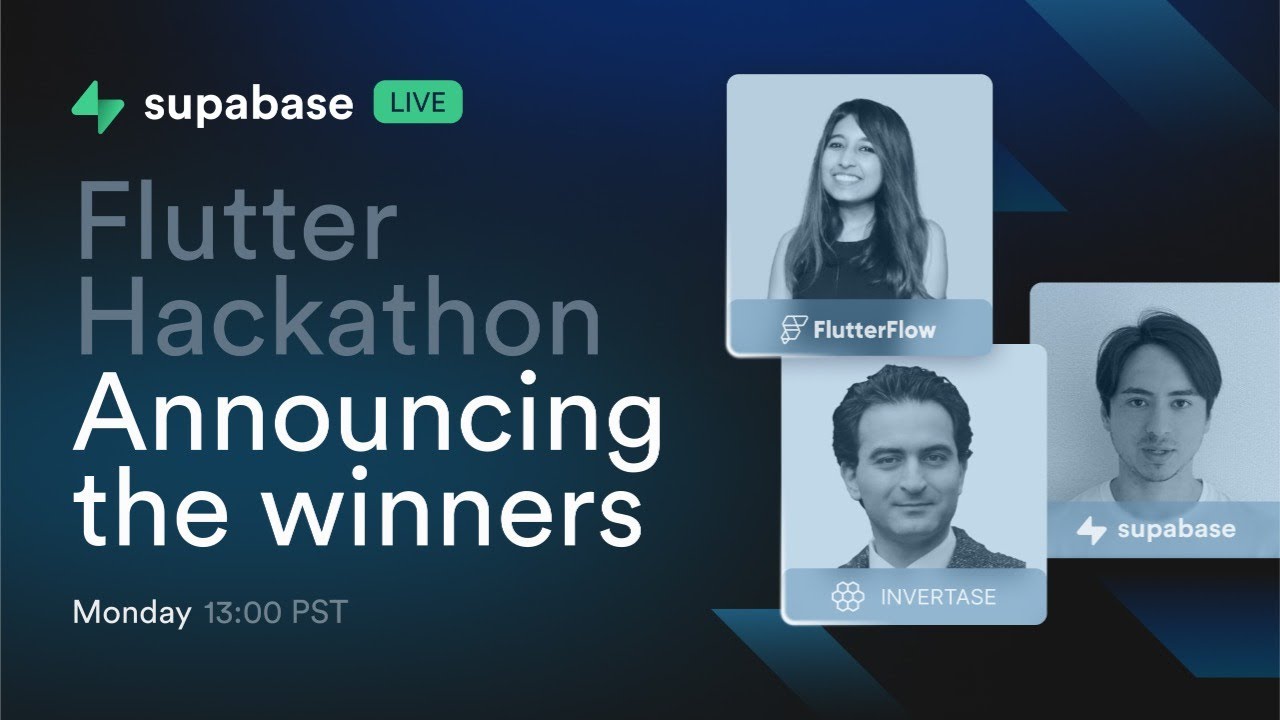 supabase LIVE

Flutter Hackathon
Announcing the winners

Monday 13:00 PST

FlutterFlow

INVERTASE

supabase